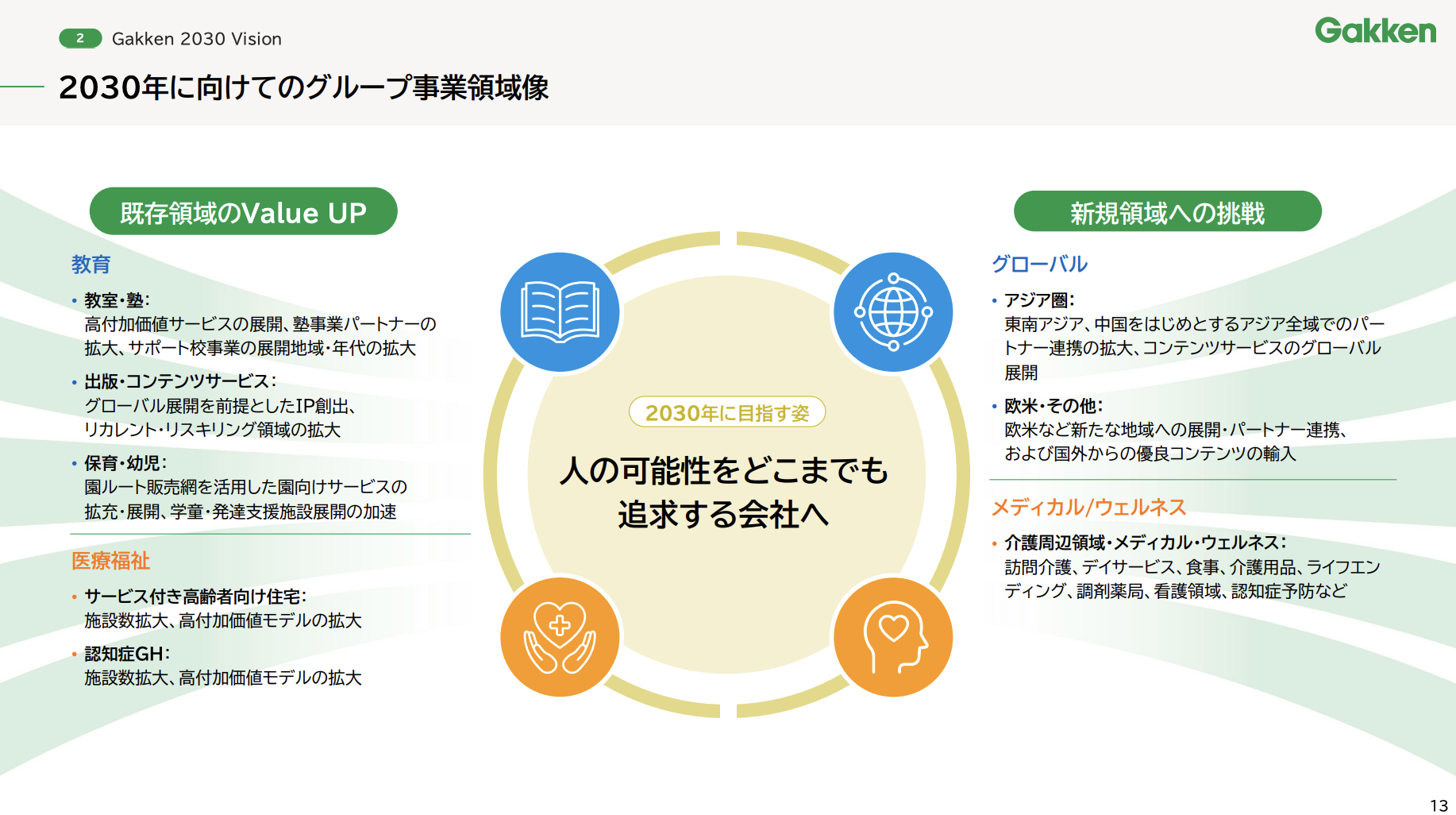 2 Gakken 2030 Vision

Gakken

2030年に向けてのグループ事業領域像

既存領域のValue UP

教育

• 教室・塾:
高付加価値サービスの展開、塾事業パートナーの拡大、サポート校事業の展開地域・年代の拡大

• 出版・コンテンツサービス:
グローバル展開を前提としたIP創出、リカレント・リスキリング領域の拡大

• 保育・幼児:
園ルート販売網を活用した園向けサービスの拡充・展開、学童・発達支援施設展開の加速

医療福祉

• サービス付き高齢者向け住宅:
施設数拡大、高付加価値モデルの拡大

• 認知症GH:
施設数拡大、高付加価値モデルの拡大

2030年に目指す姿

人の可能性をどこまでも追求する会社へ

新規領域への挑戦

グローバル

• アジア圏:
東南アジア、中国をはじめとするアジア全域でのパートナー連携の拡大、コンテンツサービスのグローバル展開

• 欧米・その他:
欧米など新たな地域への展開・パートナー連携、および国外からの優良コンテンツの輸入

メディカル/ウェルネス

• 介護周辺領域・メディカル・ウェルネス:
訪問介護、デイサービス、食事、介護用品、ライフエンディング、調剤薬局、看護領域、認知症予防など

13